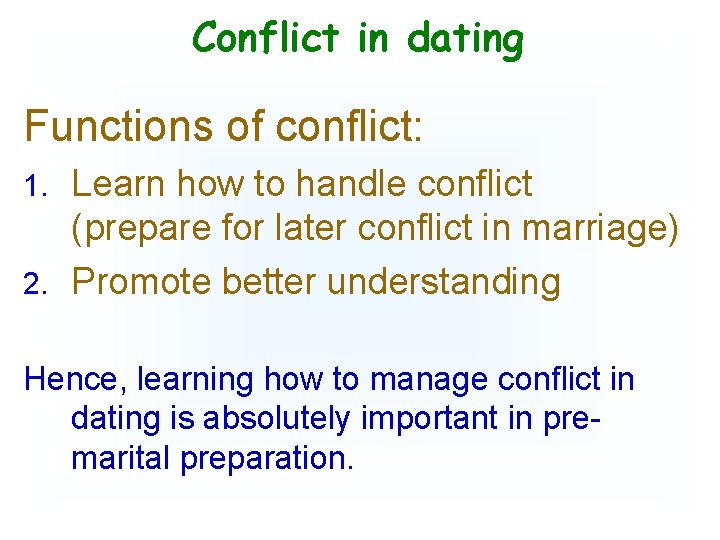 Conflict in dating

Functions of conflict:

1. Learn how to handle conflict (prepare for later conflict in marriage)
2. Promote better understanding

Hence, learning how to manage conflict in dating is absolutely important in pre-marital preparation.